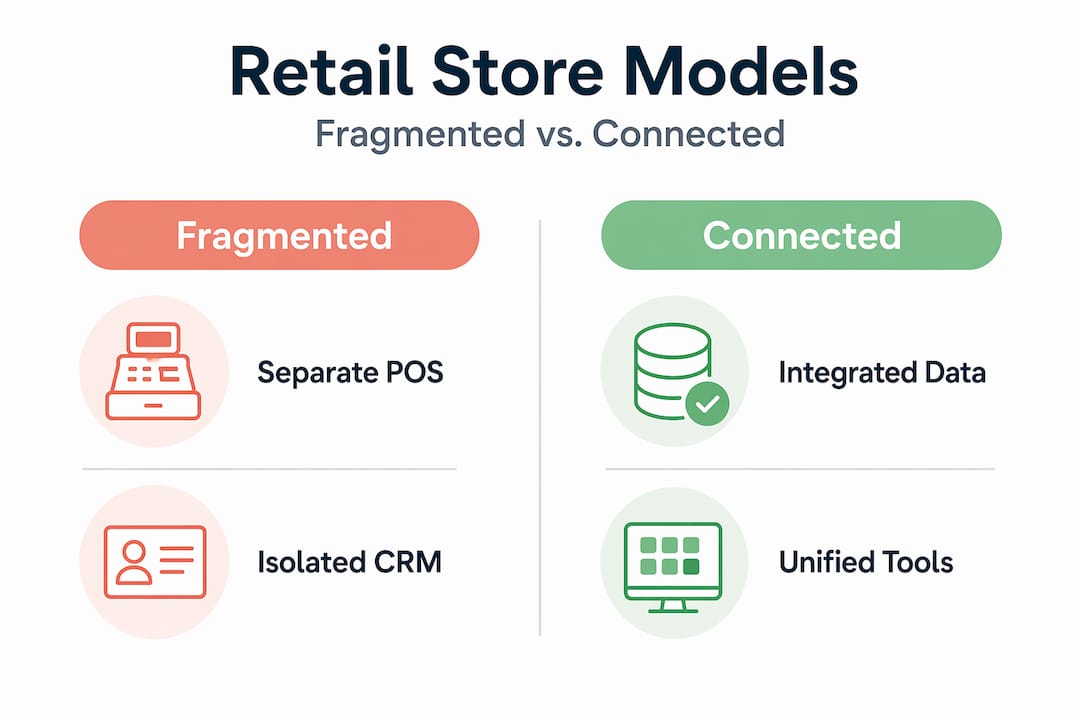 Retail Store Models
Fragmented vs. Connected

Fragmented

Separate POS

Isolated CRM

Connected

Integrated Data

Unified Tools